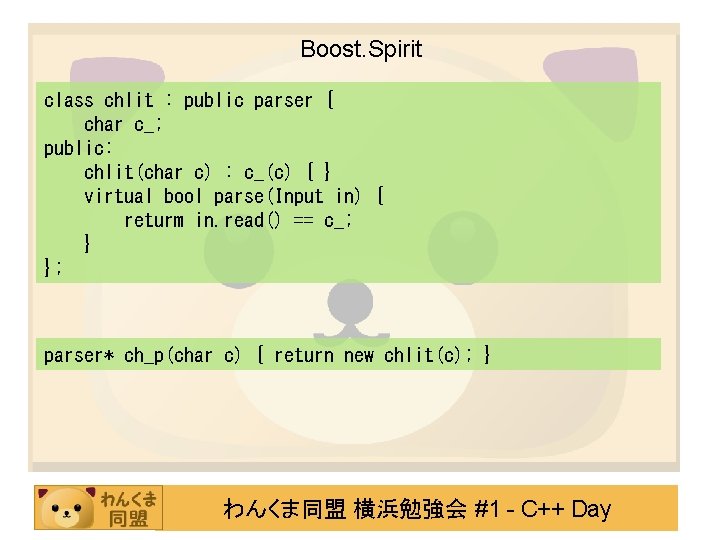 Boost.Spirit

class chlit : public parser {
    char c_;
public:
    chlit(char c) : c_(c) { }
    virtual bool parse(Input in) {
        return in.read() == c_;
    }
};

parser* ch_p(char c) { return new chlit(c); }

わんくま同盟

わんくま同盟 横浜勉強会 #1 - C++ Day